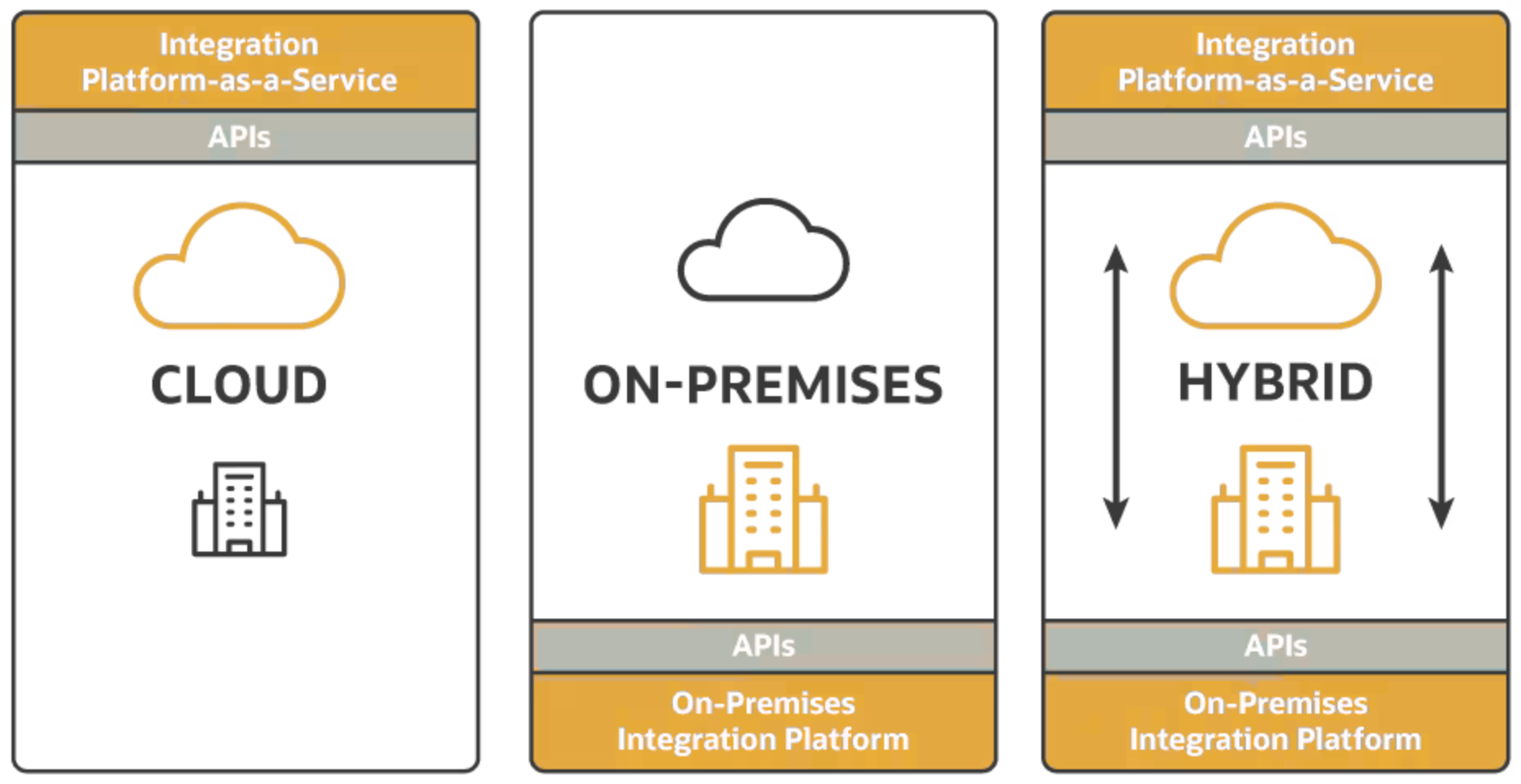 Integration Platform-as-a-Service

APIs

CLOUD

ON-PREMISES

APIs

On-Premises Integration Platform

Integration Platform-as-a-Service

APIs

HYBRID

APIs

On-Premises Integration Platform